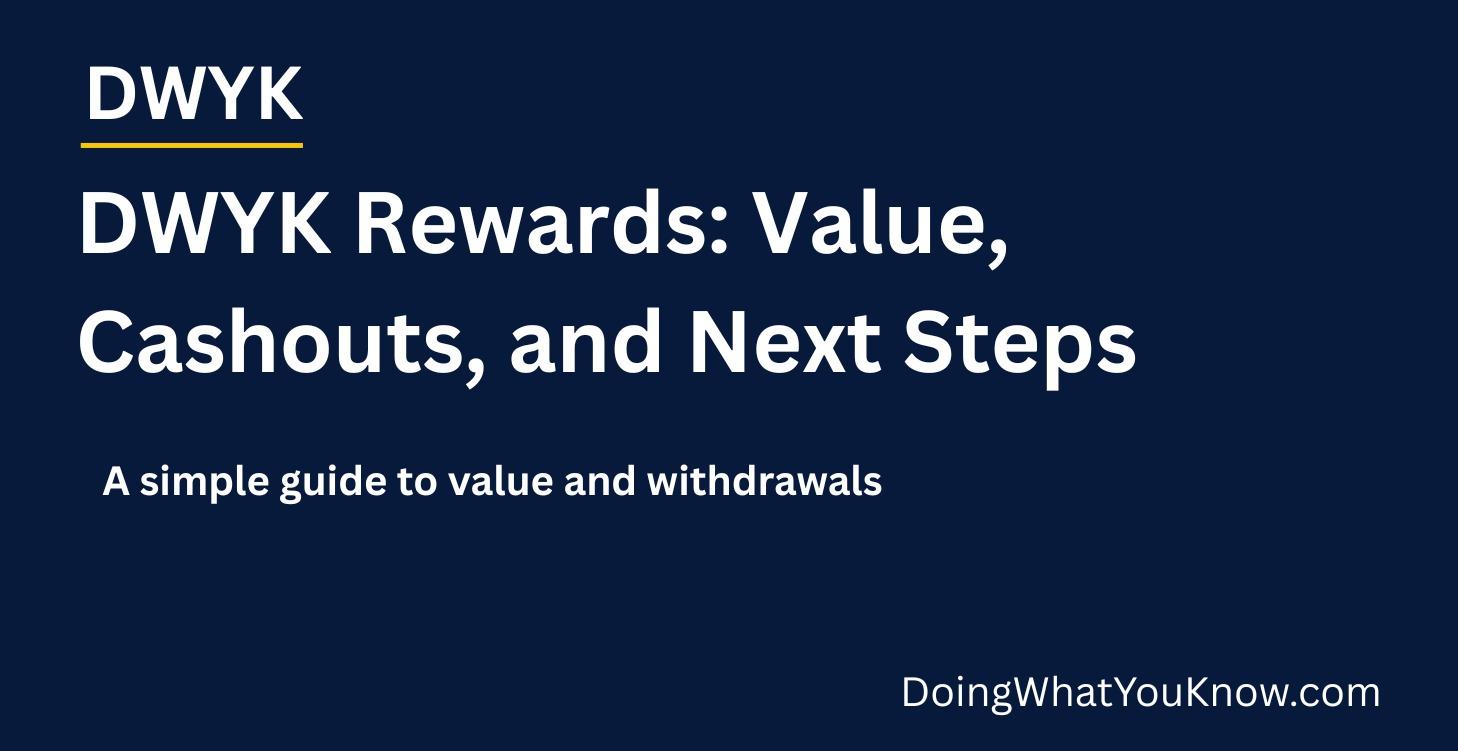 DWYK

DWYK Rewards: Value, Cashouts, and Next Steps

A simple guide to value and withdrawals

DoingWhatYouKnow.com